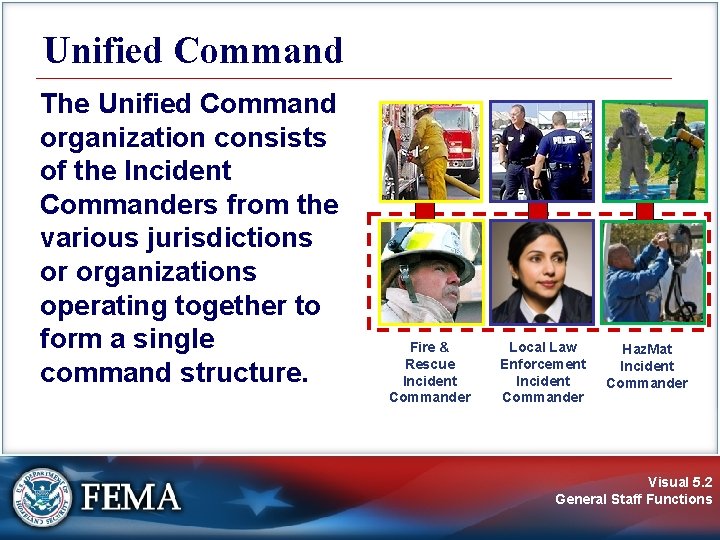 Unified Command

The Unified Command organization consists of the Incident Commanders from the various jurisdictions or organizations operating together to form a single command structure.

POLICE

Fire & Rescue Incident Commander

Local Law Enforcement Incident Commander

HazMat Incident Commander

U.S. DEPARTMENT OF HOMELAND SECURITY

FEMA

Visual 5.2
General Staff Functions